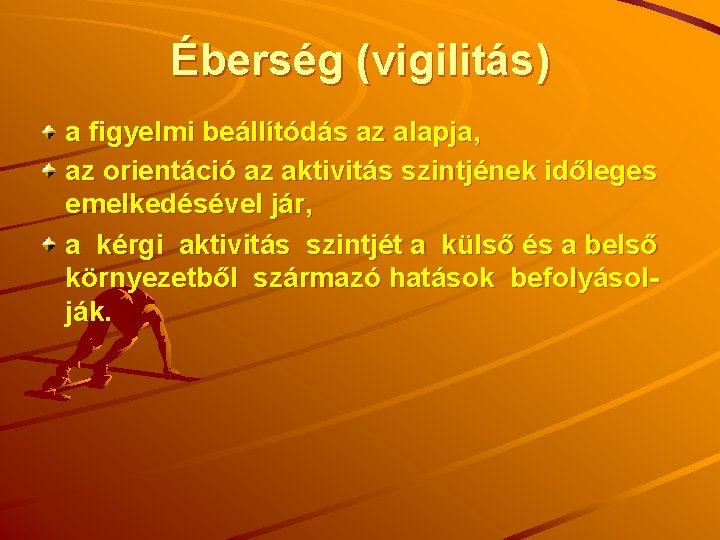 Éberség (vigilitás)

a figyelmi beállítódás az alapja,

az orientáció az aktivitás szintjének időleges emelkedésével jár,

a kérgi aktivitás szintjét a külső és a belső környezetből származó hatások befolyásolják.